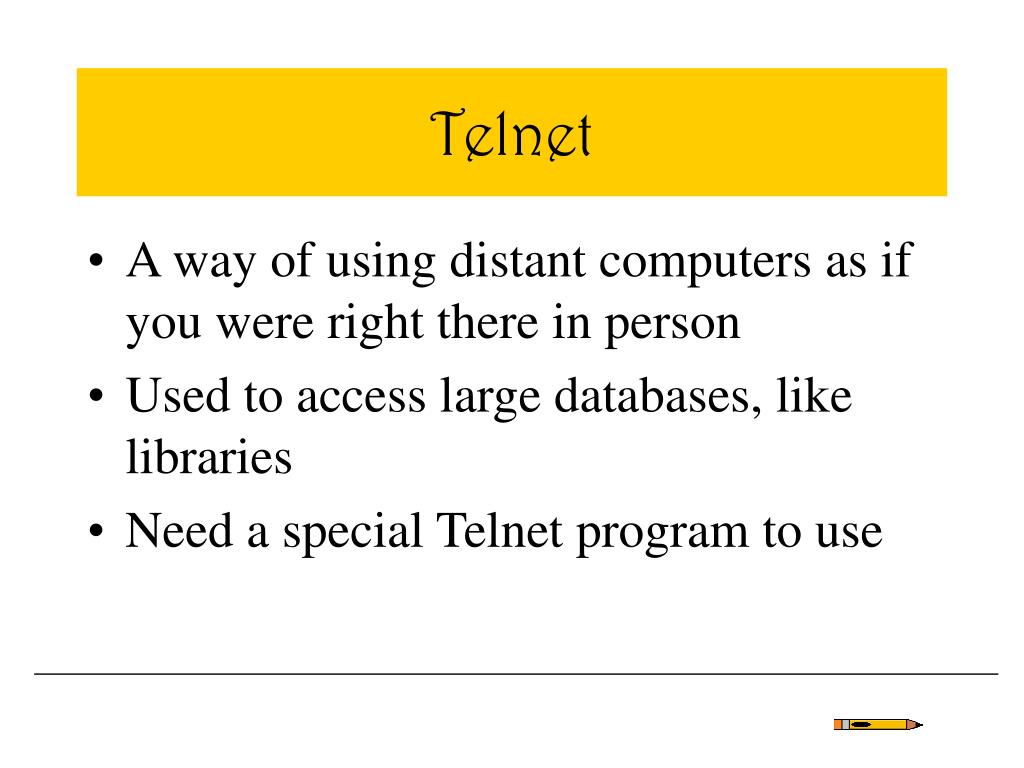 Telnet

• A way of using distant computers as if you were right there in person
• Used to access large databases, like libraries
• Need a special Telnet program to use